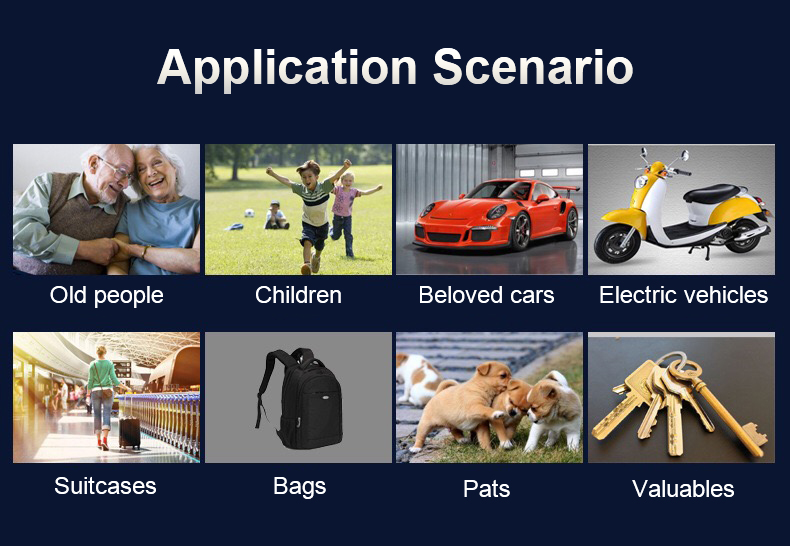 Application Scenario

Old people

Children

Beloved cars

Electric vehicles

Suitcases

Bags

Pats

Valuables